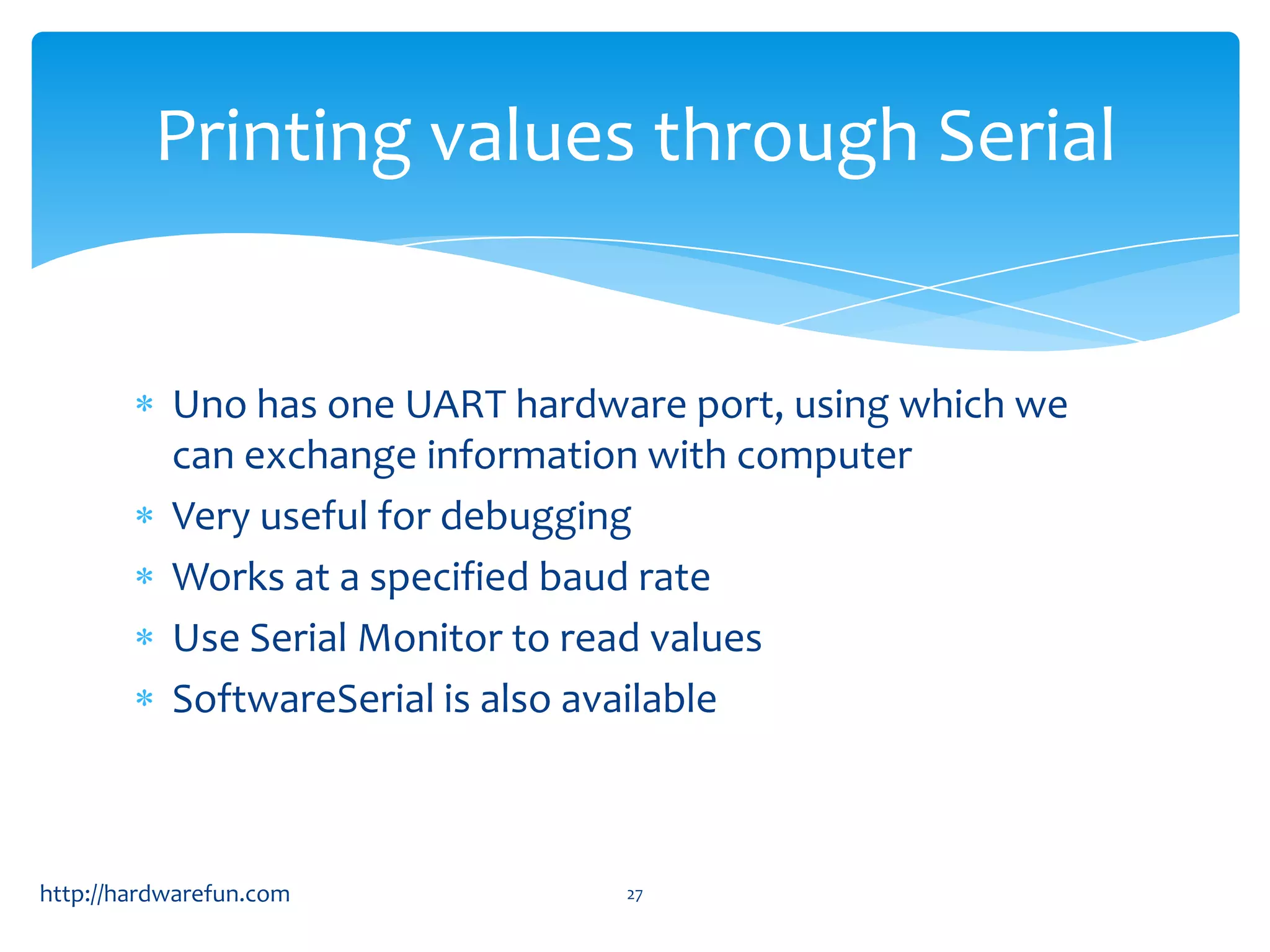 Printing values through Serial

* Uno has one UART hardware port, using which we can exchange information with computer
* Very useful for debugging
* Works at a specified baud rate
* Use Serial Monitor to read values
* SoftwareSerial is also available

http://hardwarefun.com

27